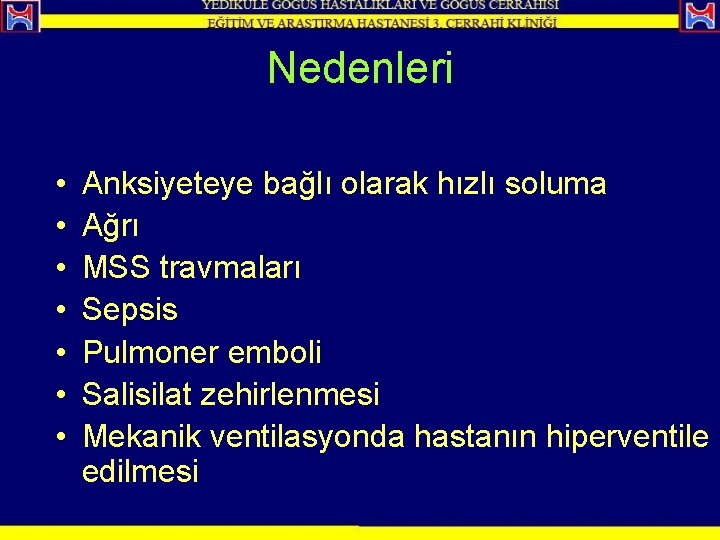 YEDİKULE GÖĞÜS HASTALIKLARI VE GÖĞÜS CERRAHİSİ
EĞİTİM VE ARAŞTIRMA HASTANESİ 3. CERRAHİ KLİNİĞİ

Nedenleri

• Anksiyeteye bağlı olarak hızlı soluma
• Ağrı
• MSS travmaları
• Sepsis
• Pulmoner emboli
• Salisilat zehirlenmesi
• Mekanik ventilasyonda hastanın hiperventile edilmesi